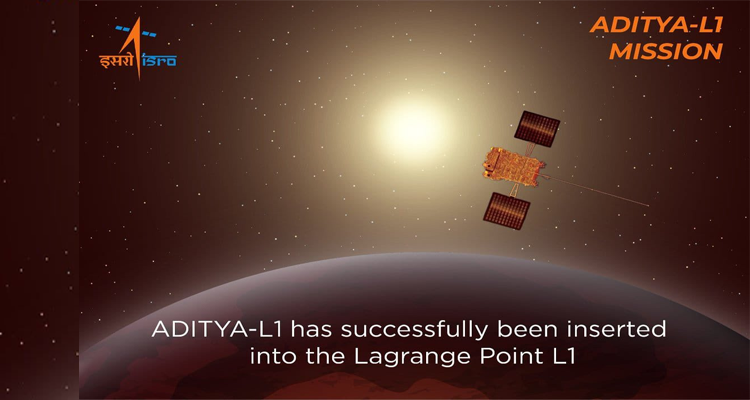 इसरो isro

ADITYA-L1 MISSION

ADITYA-L1 has successfully been inserted into the Lagrange Point L1